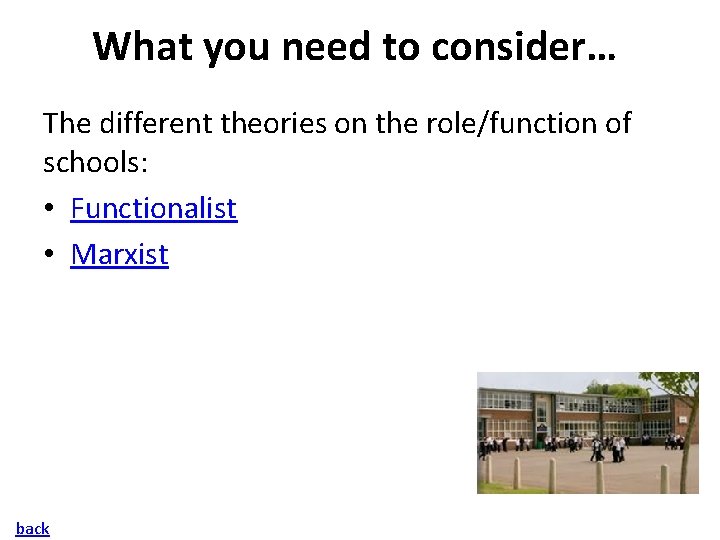 What you need to consider…

The different theories on the role/function of schools:

• Functionalist
• Marxist

back